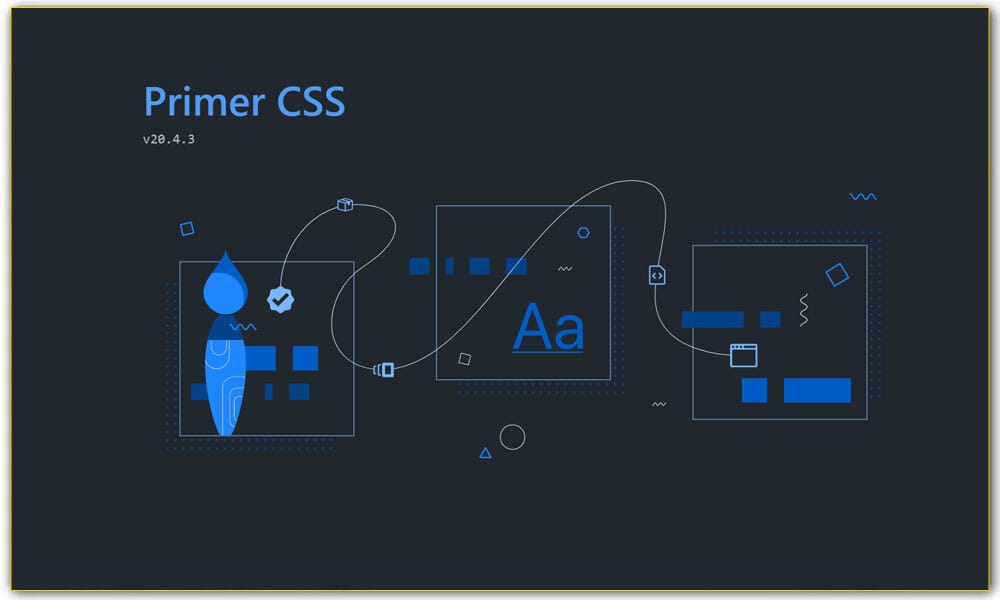 Primer CSS
v20.4.3

Aa